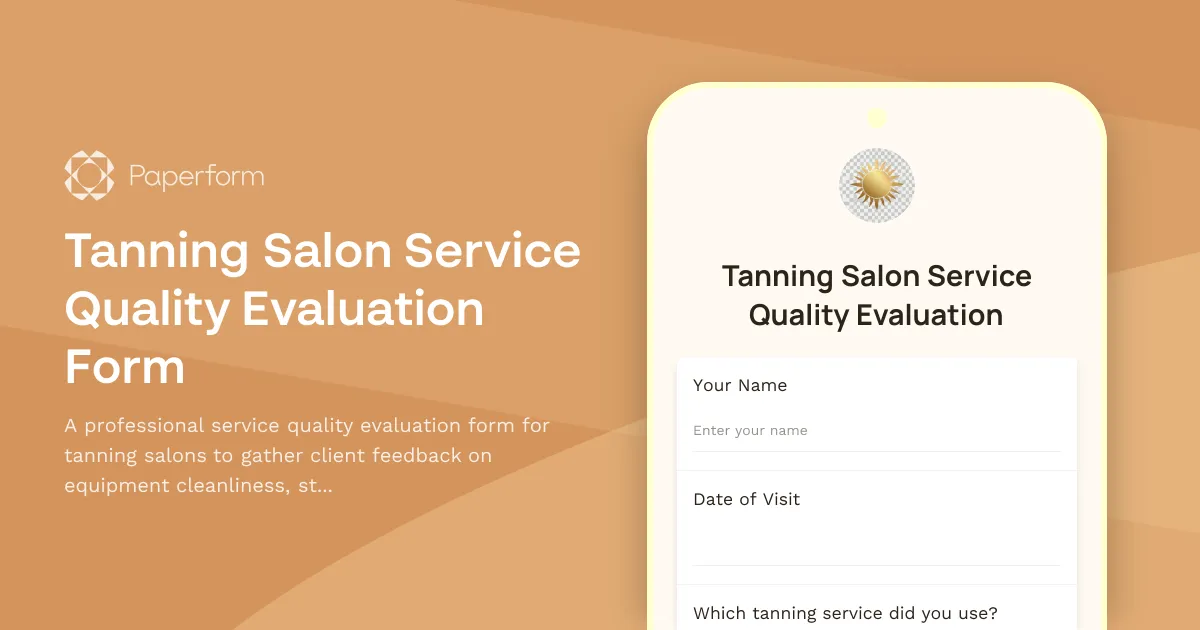 Paperform

Tanning Salon Service Quality Evaluation Form

A professional service quality evaluation form for tanning salons to gather client feedback on equipment cleanliness, st...

Tanning Salon Service Quality Evaluation

Your Name

Enter your name

Date of Visit

Which tanning service did you use?